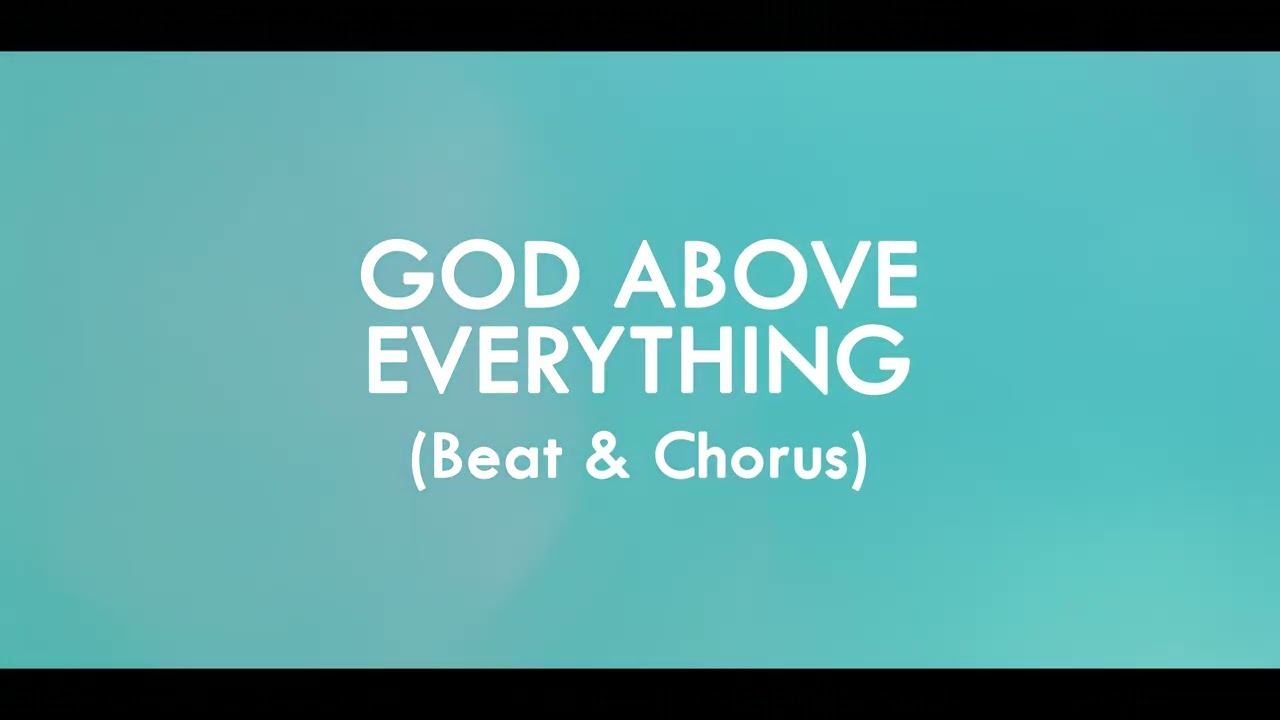 GOD ABOVE EVERYTHING
(Beat & Chorus)